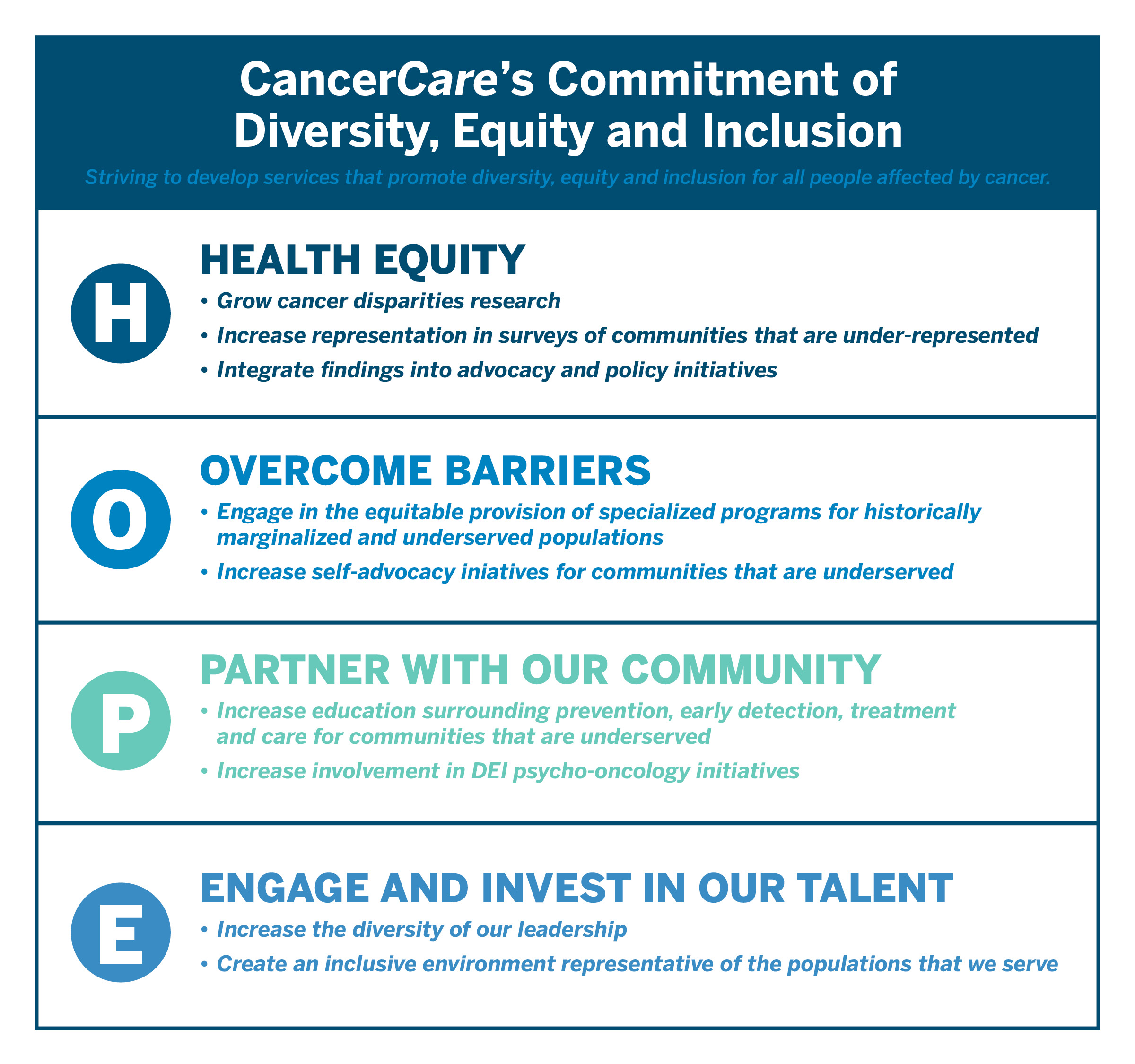 CancerCare's Commitment of Diversity, Equity and Inclusion

Striving to develop services that promote diversity, equity and inclusion for all people affected by cancer.

H

HEALTH EQUITY

• Grow cancer disparities research
• Increase representation in surveys of communities that are under-represented
• Integrate findings into advocacy and policy initiatives

O

OVERCOME BARRIERS

• Engage in the equitable provision of specialized programs for historically marginalized and underserved populations
• Increase self-advocacy iniatives for communities that are underserved

P

PARTNER WITH OUR COMMUNITY

• Increase education surrounding prevention, early detection, treatment and care for communities that are underserved
• Increase involvement in DEI psycho-oncology initiatives

E

ENGAGE AND INVEST IN OUR TALENT

• Increase the diversity of our leadership
• Create an inclusive environment representative of the populations that we serve